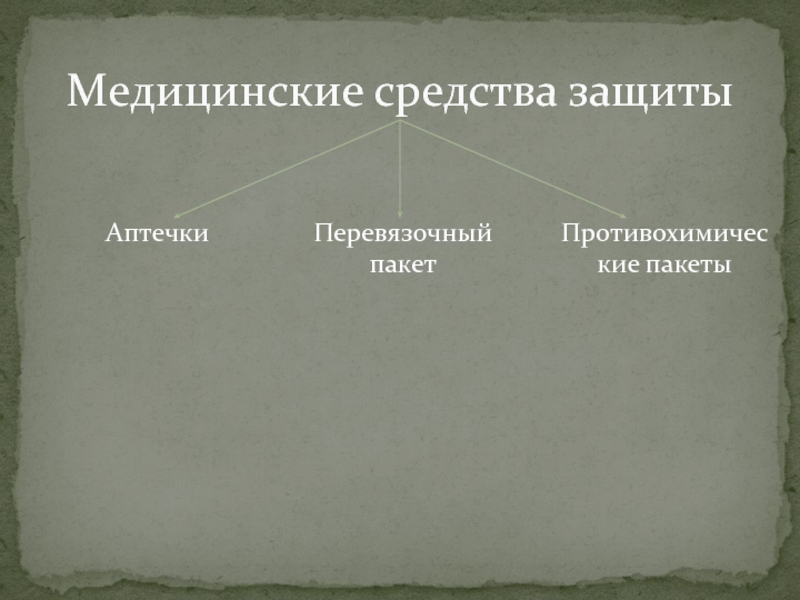 Медицинские средства защиты

Аптечки

Перевязочный пакет

Противохимические пакеты